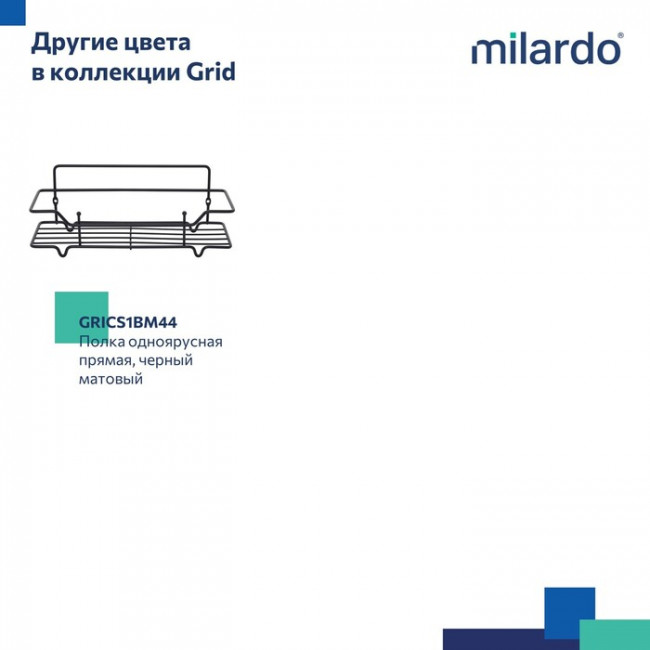 Другие цвета в коллекции Grid

milardo®

GRICS1BM44
Полка одноярусная прямая, черный матовый